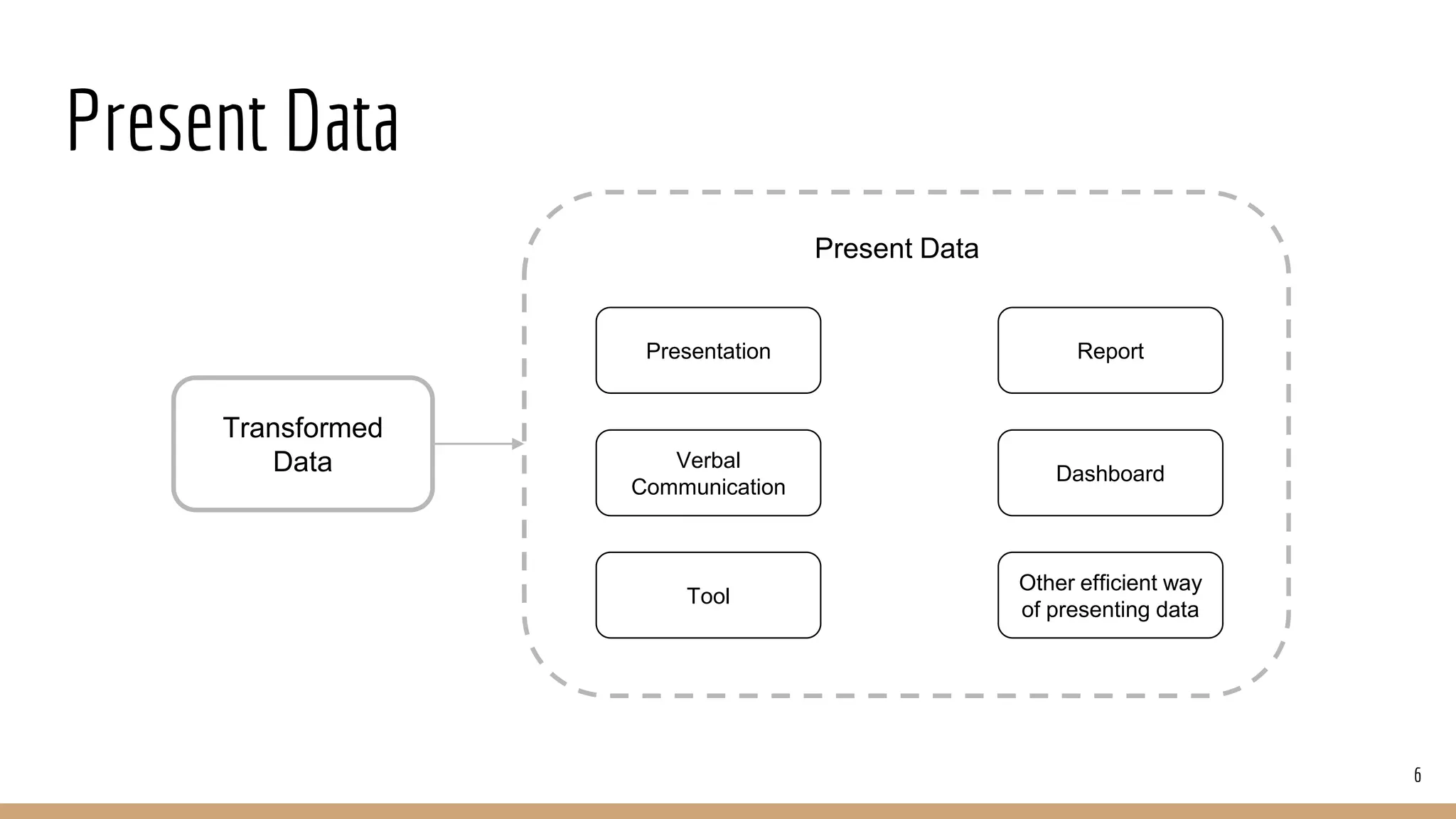 Present Data

Transformed Data

Present Data

Presentation

Report

Verbal Communication

Dashboard

Tool

Other efficient way of presenting data

6